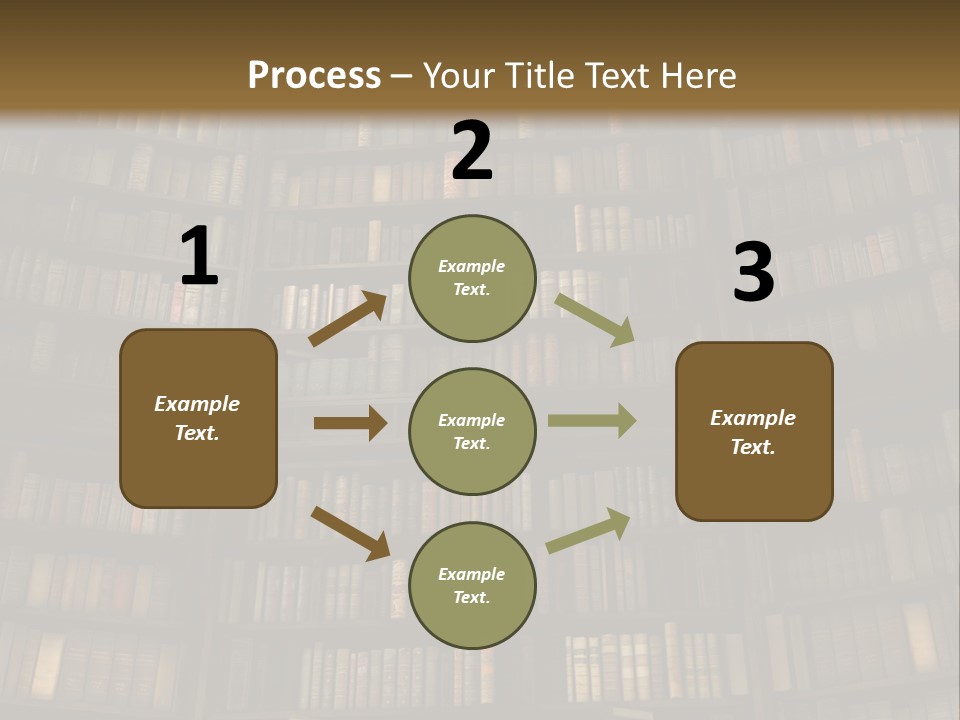 Process – Your Title Text Here

1

Example Text.

2

Example Text.

Example Text.

Example Text.

3

Example Text.